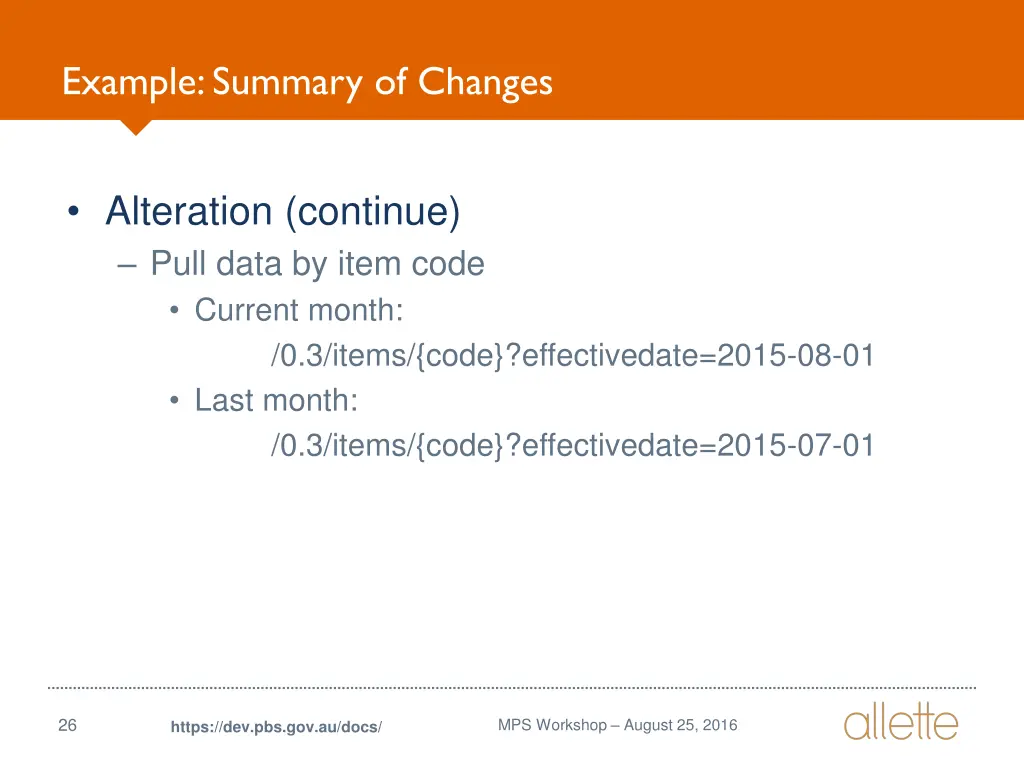 Example: Summary of Changes

• Alteration (continue)
– Pull data by item code
• Current month:
/0.3/items/{code}?effectivedate=2015-08-01
• Last month:
/0.3/items/{code}?effectivedate=2015-07-01

26
https://dev.pbs.gov.au/docs/
MPS Workshop – August 25, 2016
allette